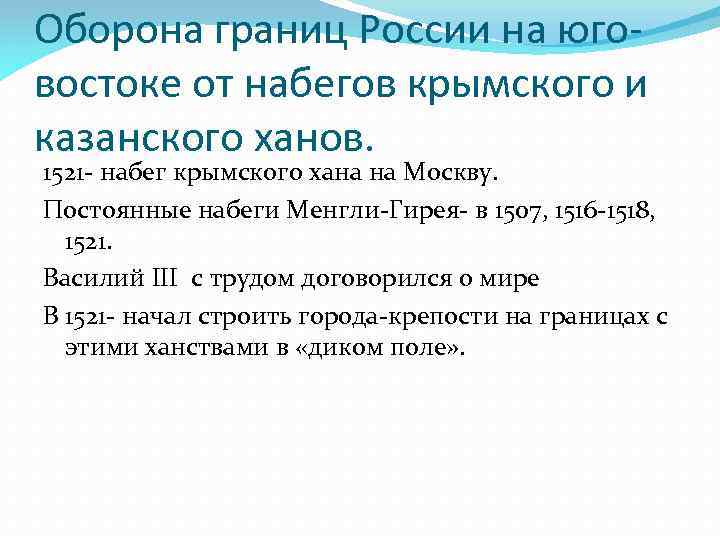 Оборона границ России на юго-востоке от набегов крымского и казанского ханов.

1521- набег крымского хана на Москву.

Постоянные набеги Менгли-Гирея- в 1507, 1516-1518, 1521.

Василий III с трудом договорился о мире

В 1521- начал строить города-крепости на границах с этими ханствами в «диком поле».